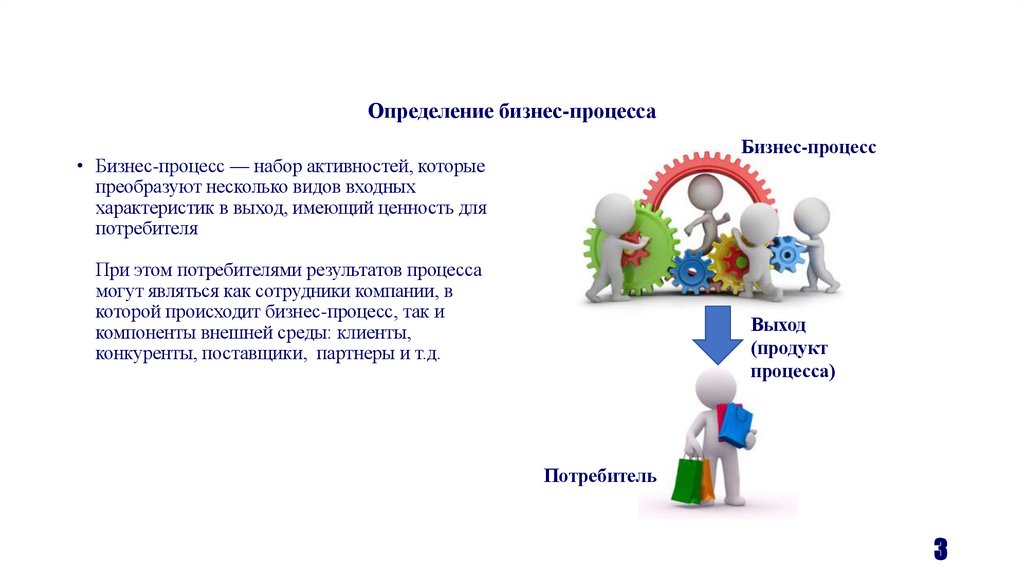 Определение бизнес-процесса

• Бизнес-процесс — набор активностей, которые преобразуют несколько видов входных характеристик в выход, имеющий ценность для потребителя

При этом потребителями результатов процесса могут являться как сотрудники компании, в которой происходит бизнес-процесс, так и компоненты внешней среды: клиенты, конкуренты, поставщики, партнеры и т.д.

Бизнес-процесс

Выход (продукт процесса)

Потребитель

3